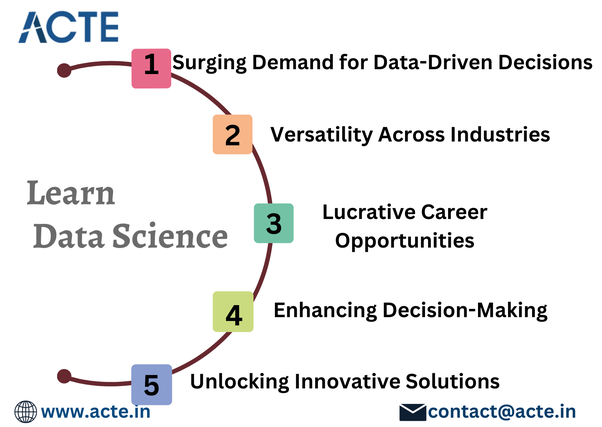 ACTE

Learn Data Science

1 Surging Demand for Data-Driven Decisions

2 Versatility Across Industries

3 Lucrative Career Opportunities

4 Enhancing Decision-Making

5 Unlocking Innovative Solutions

www.acte.in

contact@acte.in